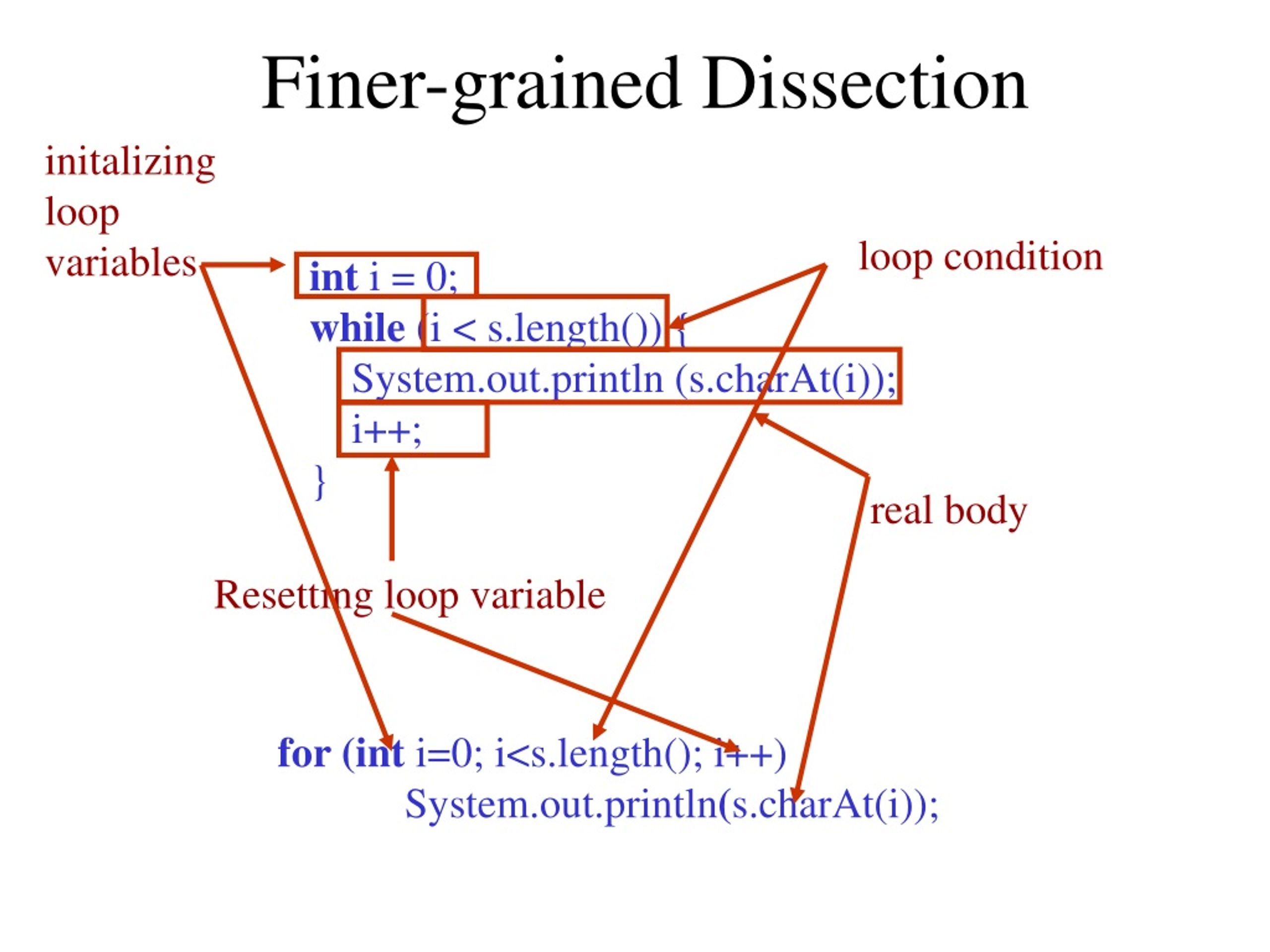 Finer-grained Dissection

initalizing loop variables

loop condition

int i = 0;
while (i < s.length()) {
System.out.println (s.charAt(i));
i++;
}

real body

Resetting loop variable

for (int i=0; i<s.length(); i++)
System.out.println(s.charAt(i));